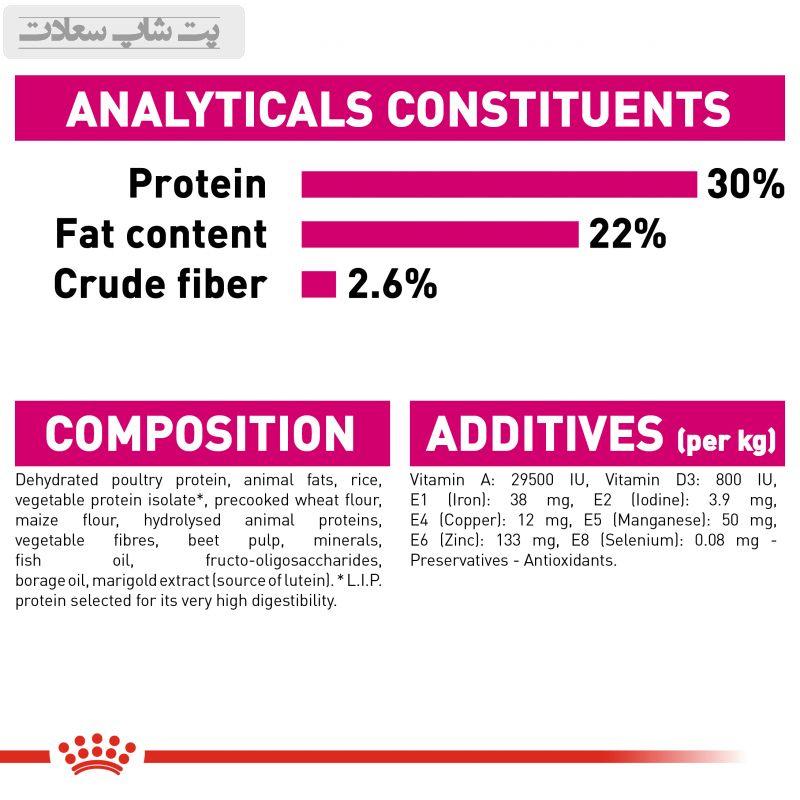 پت شاپ سعادت

ANALYTICALS CONSTITUENTS

Protein 30%
Fat content 22%
Crude fiber 2.6%

COMPOSITION

Dehydrated poultry protein, animal fats, rice, vegetable protein isolate*, precooked wheat flour, maize flour, hydrolysed animal proteins, vegetable fibres, beet pulp, minerals, fish oil, fructo-oligosaccharides, borage oil, marigold extract (source of lutein). * L.I.P. protein selected for its very high digestibility.

ADDITIVES (per kg)

Vitamin A: 29500 IU, Vitamin D3: 800 IU, E1 (Iron): 38 mg, E2 (Iodine): 3.9 mg, E4 (Copper): 12 mg, E5 (Manganese): 50 mg, E6 (Zinc): 133 mg, E8 (Selenium): 0.08 mg - Preservatives - Antioxidants.